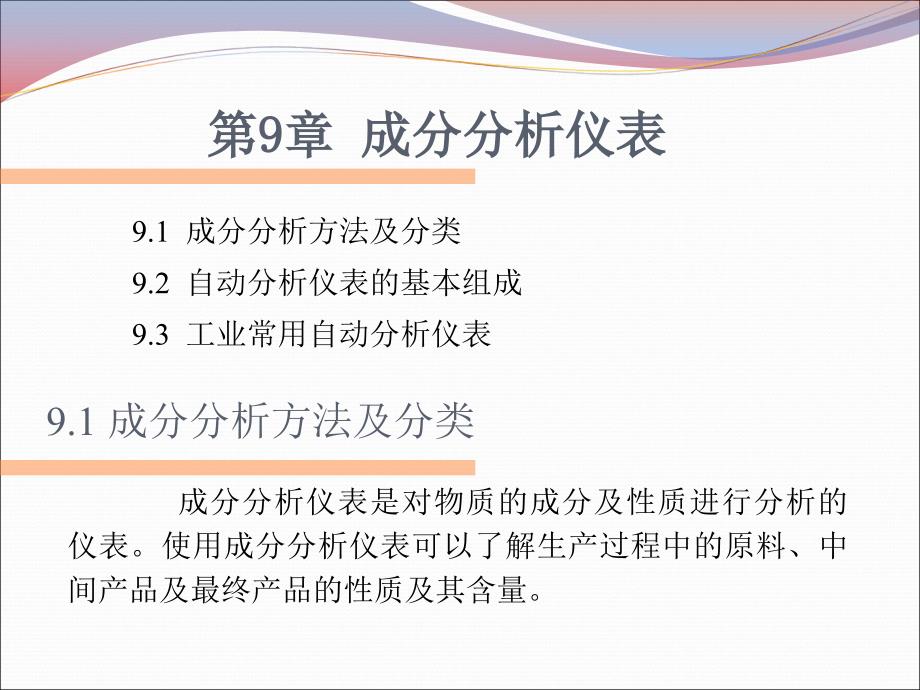 第9章 成分分析仪表

9.1 成分分析方法及分类
9.2 自动分析仪表的基本组成
9.3 工业常用自动分析仪表

9.1 成分分析方法及分类

成分分析仪表是对物质的成分及性质进行分析的仪表。使用成分分析仪表可以了解生产过程中的原料、中间产品及最终产品的性质及其含量。